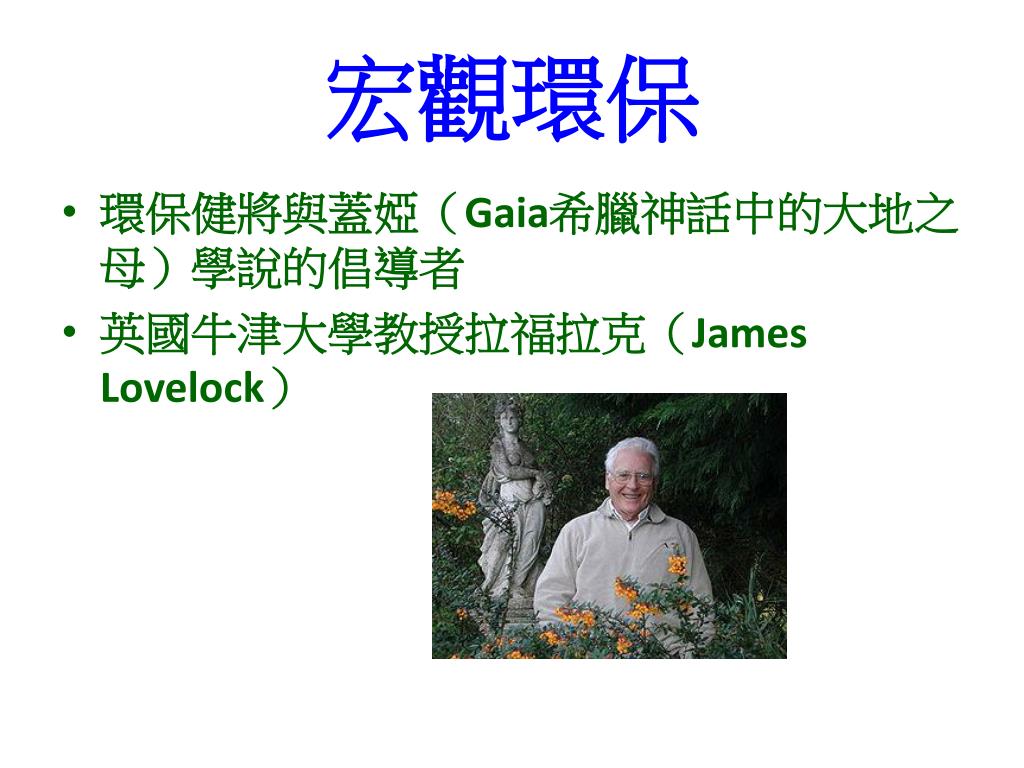 宏觀環保

• 環保健將與蓋婭（Gaia希臘神話中的大地之母）學說的倡導者
• 英國牛津大學教授拉福拉克（James Lovelock）